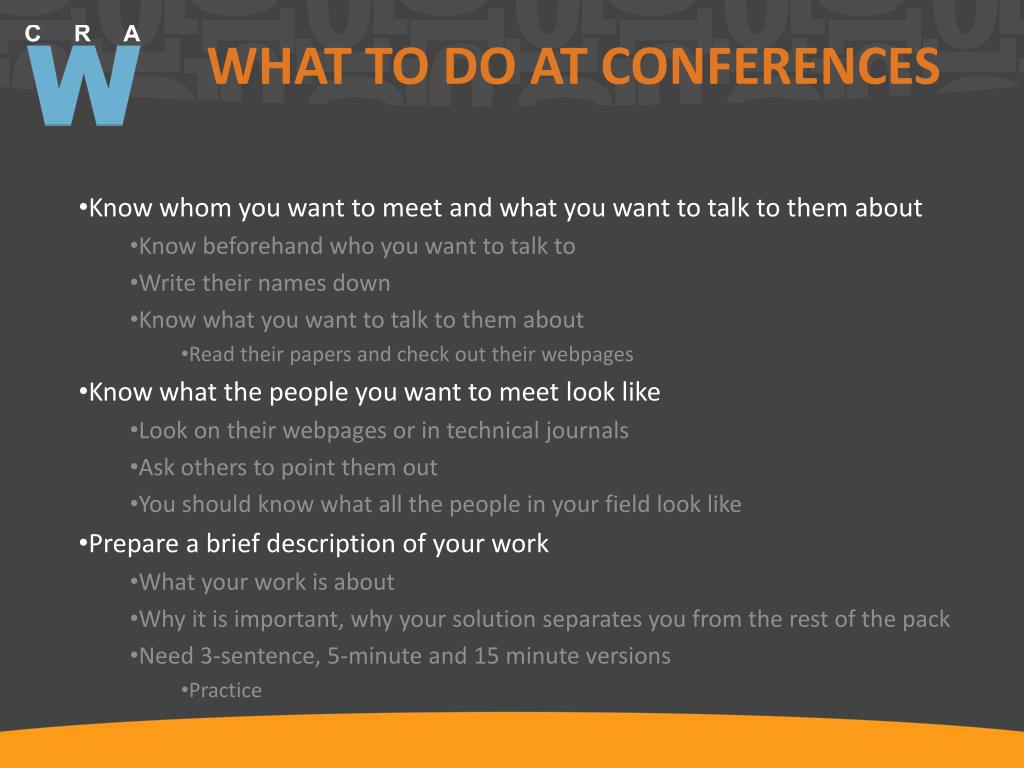 C R A
W

WHAT TO DO AT CONFERENCES

•Know whom you want to meet and what you want to talk to them about
•Know beforehand who you want to talk to
•Write their names down
•Know what you want to talk to them about
•Read their papers and check out their webpages
•Know what the people you want to meet look like
•Look on their webpages or in technical journals
•Ask others to point them out
•You should know what all the people in your field look like
•Prepare a brief description of your work
•What your work is about
•Why it is important, why your solution separates you from the rest of the pack
•Need 3-sentence, 5-minute and 15 minute versions
•Practice